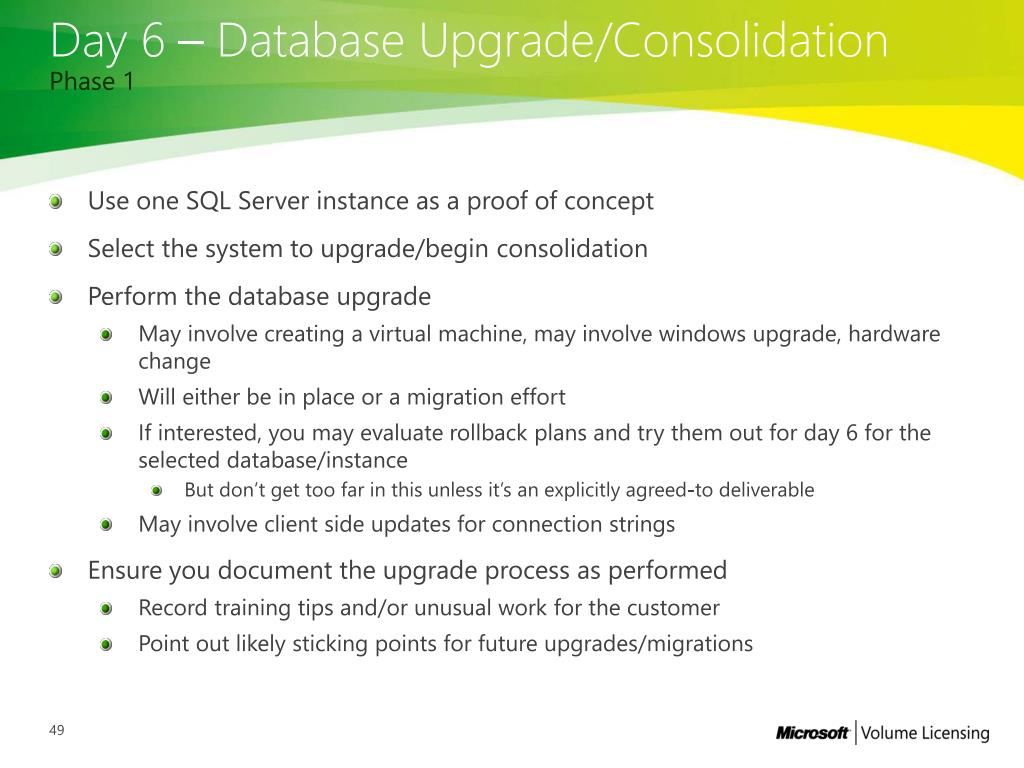 Day 6 – Database Upgrade/Consolidation
Phase 1

Use one SQL Server instance as a proof of concept

Select the system to upgrade/begin consolidation

Perform the database upgrade

May involve creating a virtual machine, may involve windows upgrade, hardware change

Will either be in place or a migration effort

If interested, you may evaluate rollback plans and try them out for day 6 for the selected database/instance

But don't get too far in this unless it's an explicitly agreed-to deliverable

May involve client side updates for connection strings

Ensure you document the upgrade process as performed

Record training tips and/or unusual work for the customer

Point out likely sticking points for future upgrades/migrations

49

Microsoft | Volume Licensing